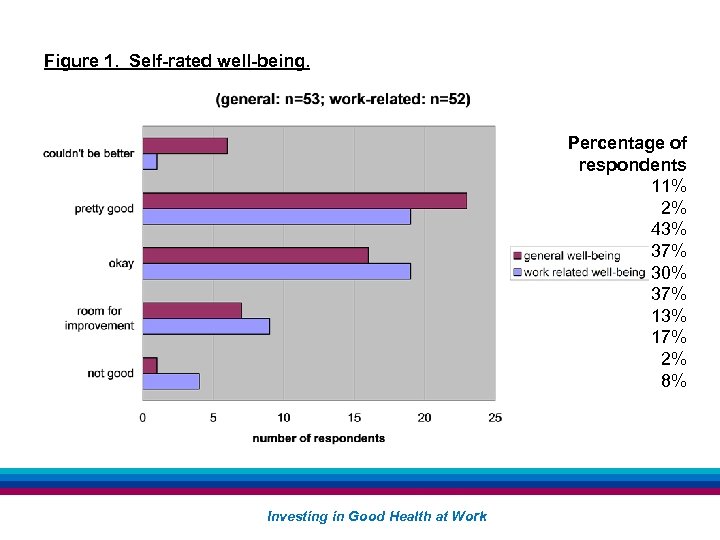 Figure 1. Self-rated well-being.

(general: n=53; work-related: n=52)

couldn't be better
pretty good
okay
room for improvement
not good

0 5 10 15 20 25

number of respondents

general well-being
work related well-being

Percentage of respondents
11%
2%
43%
37%
30%
37%
13%
17%
2%
8%

Investing in Good Health at Work